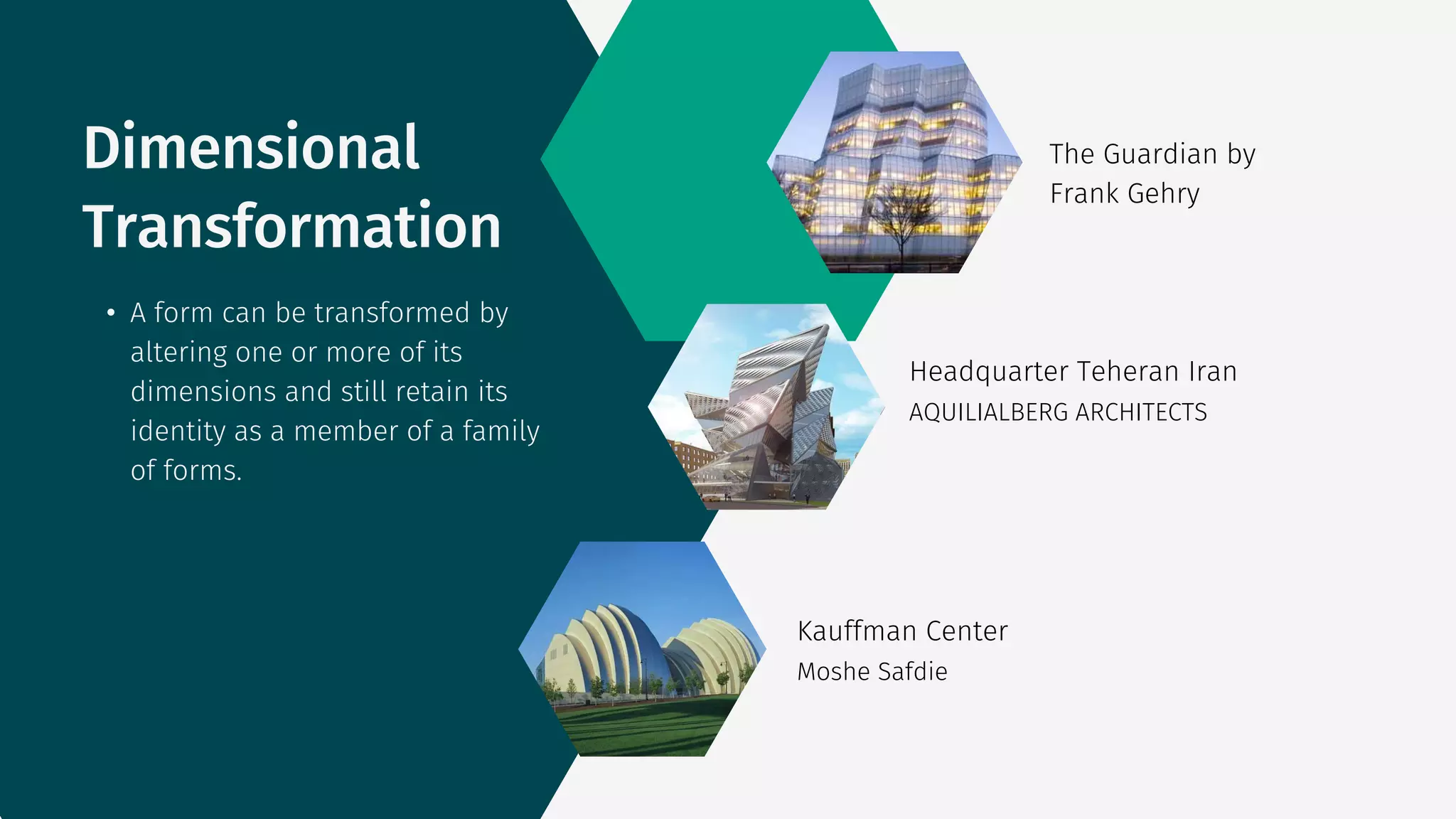 Dimensional Transformation

• A form can be transformed by altering one or more of its dimensions and still retain its identity as a member of a family of forms.

The Guardian by Frank Gehry

Headquarter Teheran Iran
AQUILIALBERG ARCHITECTS

Kauffman Center
Moshe Safdie